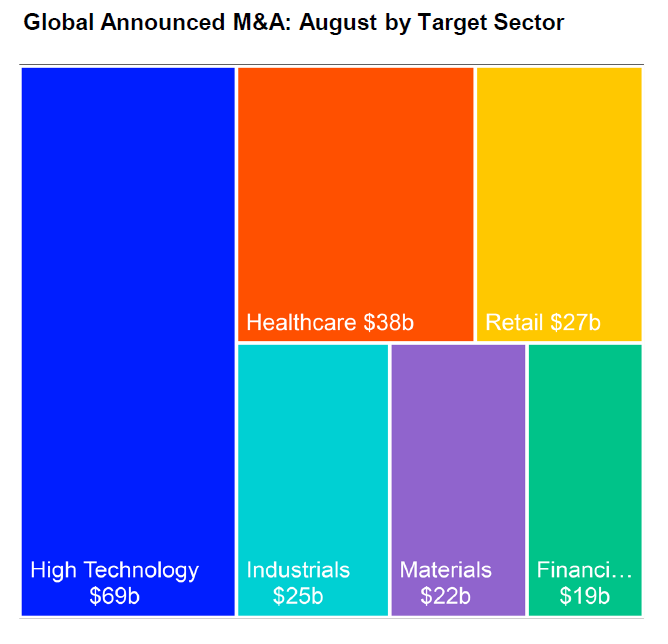 Global Announced M&A: August by Target Sector

Healthcare \$38b

Retail \$27b

High Technology
\$69b

Industrials
\$25b

Materials
\$22b

Financi…
\$19b